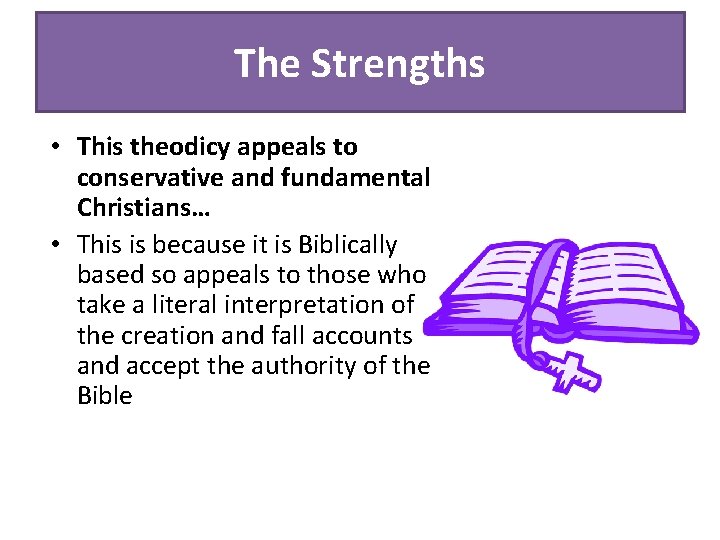 The Strengths

• This theodicy appeals to conservative and fundamental Christians…

• This is because it is Biblically based so appeals to those who take a literal interpretation of the creation and fall accounts and accept the authority of the Bible